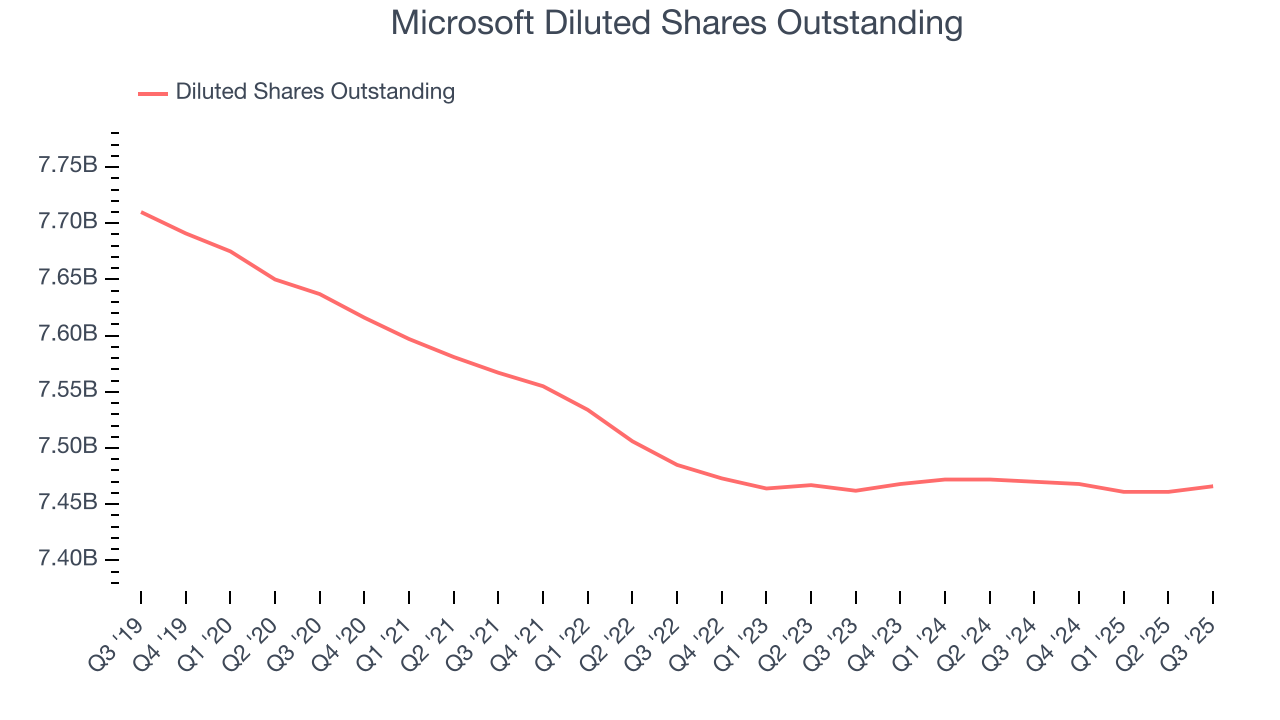 Microsoft Diluted Shares Outstanding

Diluted Shares Outstanding

7.75B
7.70B
7.65B
7.60B
7.55B
7.50B
7.45B
7.40B

Q3 '19
Q4 '19
Q1 '20
Q2 '20
Q3 '20
Q4 '20
Q1 '21
Q2 '21
Q3 '21
Q4 '21
Q1 '22
Q2 '22
Q3 '22
Q4 '22
Q1 '23
Q2 '23
Q3 '23
Q4 '23
Q1 '24
Q2 '24
Q3 '24
Q4 '24
Q1 '25
Q2 '25
Q3 '25